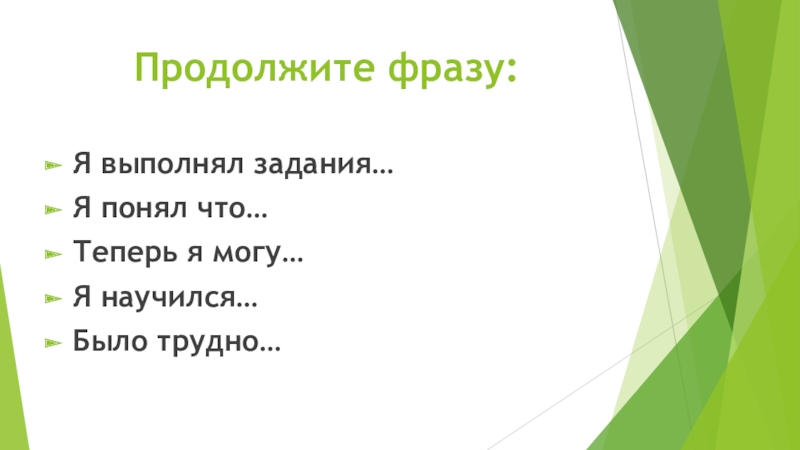 Продолжите фразу:

Я выполнял задания…

Я понял что…

Теперь я могу…

Я научился…

Было трудно…